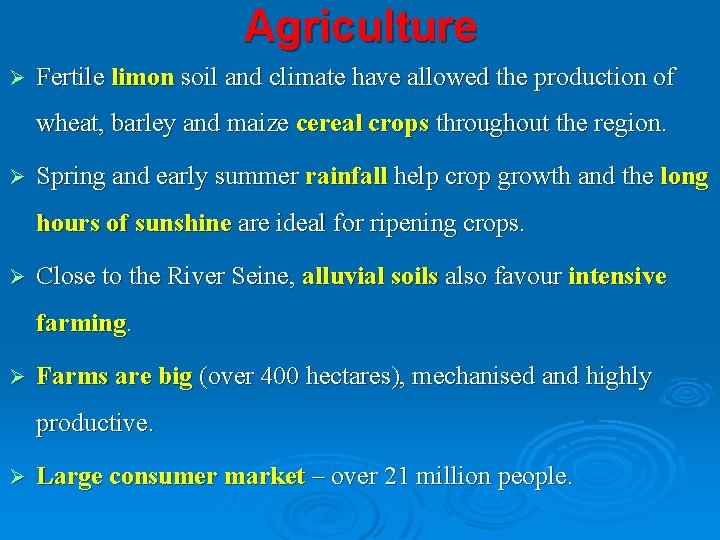 Agriculture

➢ Fertile limon soil and climate have allowed the production of wheat, barley and maize cereal crops throughout the region.

➢ Spring and early summer rainfall help crop growth and the long hours of sunshine are ideal for ripening crops.

➢ Close to the River Seine, alluvial soils also favour intensive farming.

➢ Farms are big (over 400 hectares), mechanised and highly productive.

➢ Large consumer market – over 21 million people.